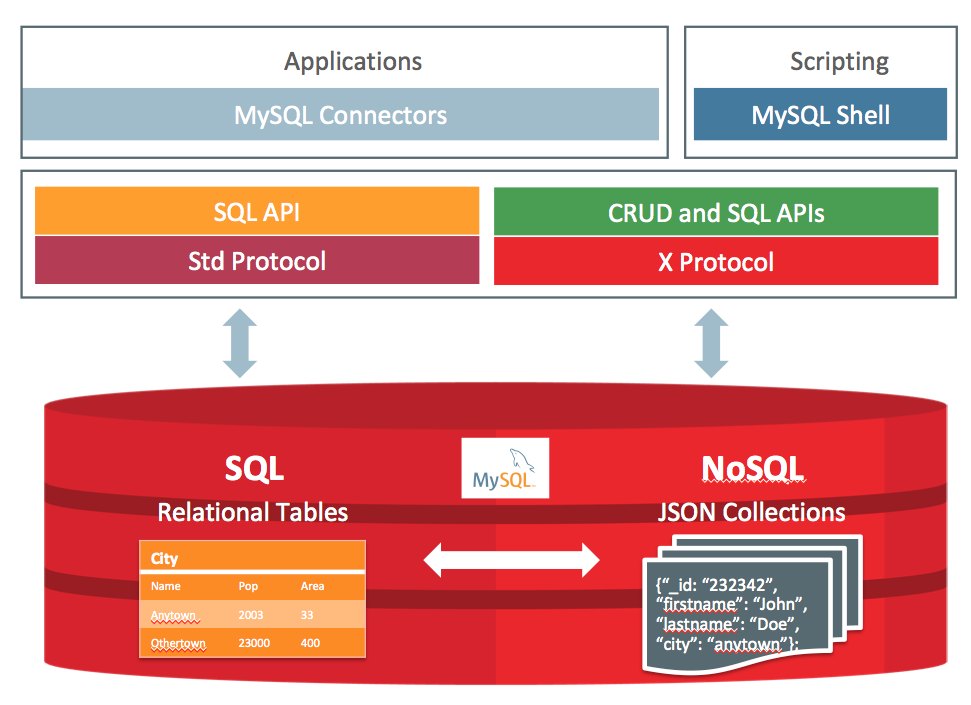 Applications

MySQL Connectors

Scripting

MySQL Shell

SQL API

Std Protocol

CRUD and SQL APIs

X Protocol

SQL

Relational Tables

MySQL

NoSQL

JSON Collections

City

| Name | Pop | Area |
|---|---|---|
| Anytown | 2003 | 33 |
| Othertown | 23000 | 400 |

{"_id: "232342", "firstname": "John", "lastname": "Doe", "city": "anytown"};